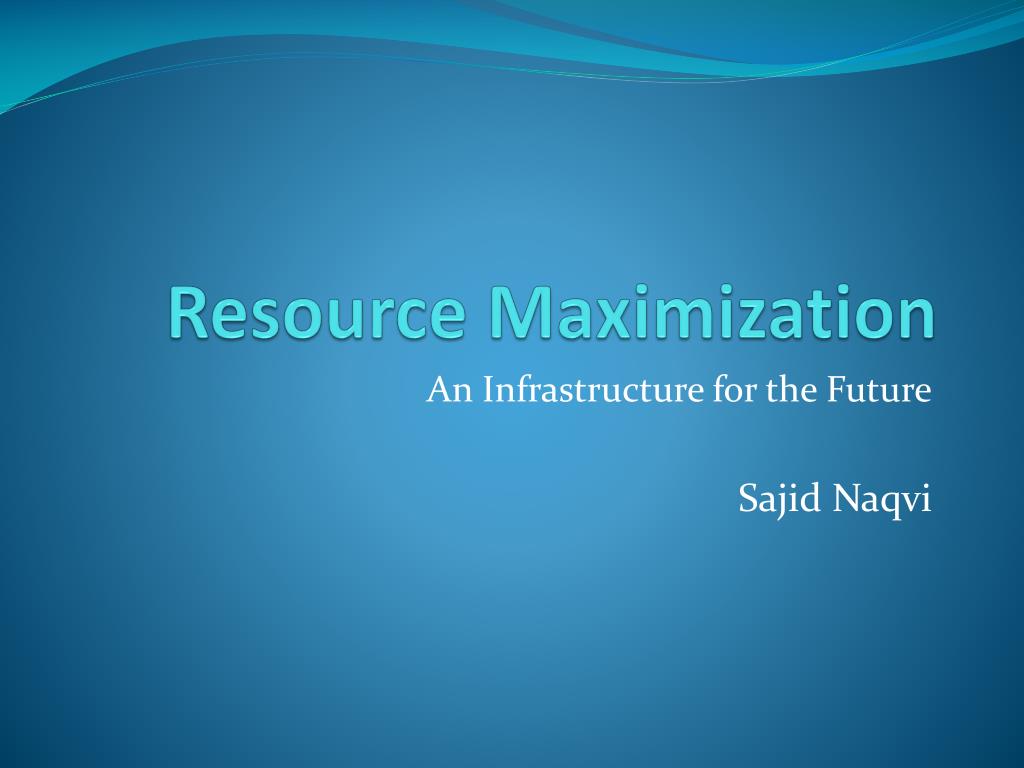 Resource Maximization

An Infrastructure for the Future

Sajid Naqvi